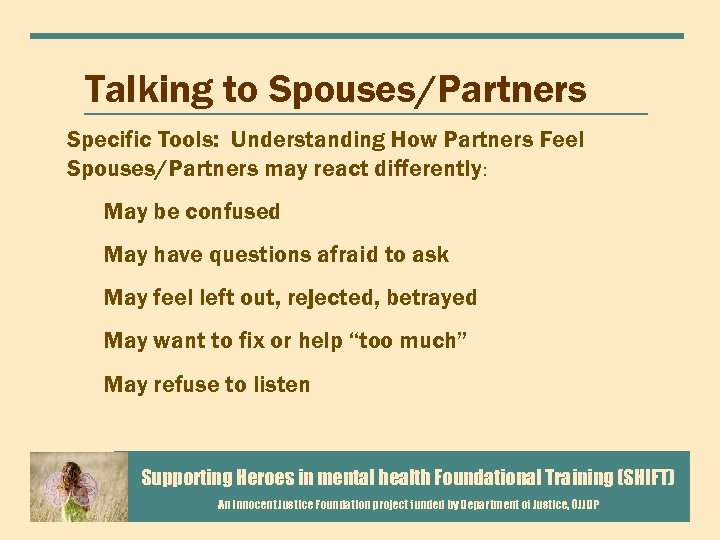 Talking to Spouses/Partners

Specific Tools: Understanding How Partners Feel
Spouses/Partners may react differently:

May be confused

May have questions afraid to ask

May feel left out, rejected, betrayed

May want to fix or help “too much”

May refuse to listen

Supporting Heroes in mental health Foundational Training (SHIFT)

An Innocent Justice Foundation project funded by Department of Justice, OJJDP